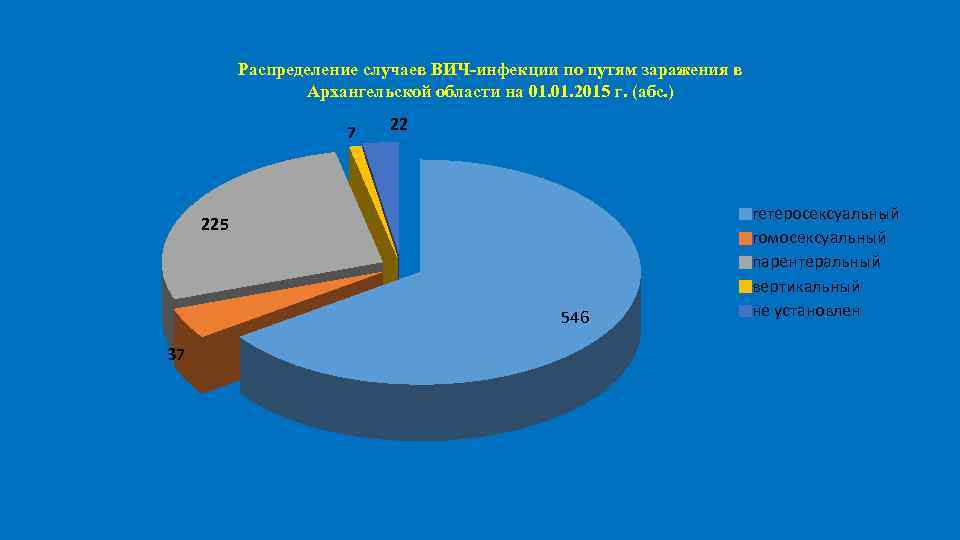 Распределение случаев ВИЧ-инфекции по путям заражения в Архангельской области на 01.01.2015 г. (абс.)

7
22
225
546
37

гетеросексуальный
гомосексуальный
парентеральный
вертикальный
не установлен